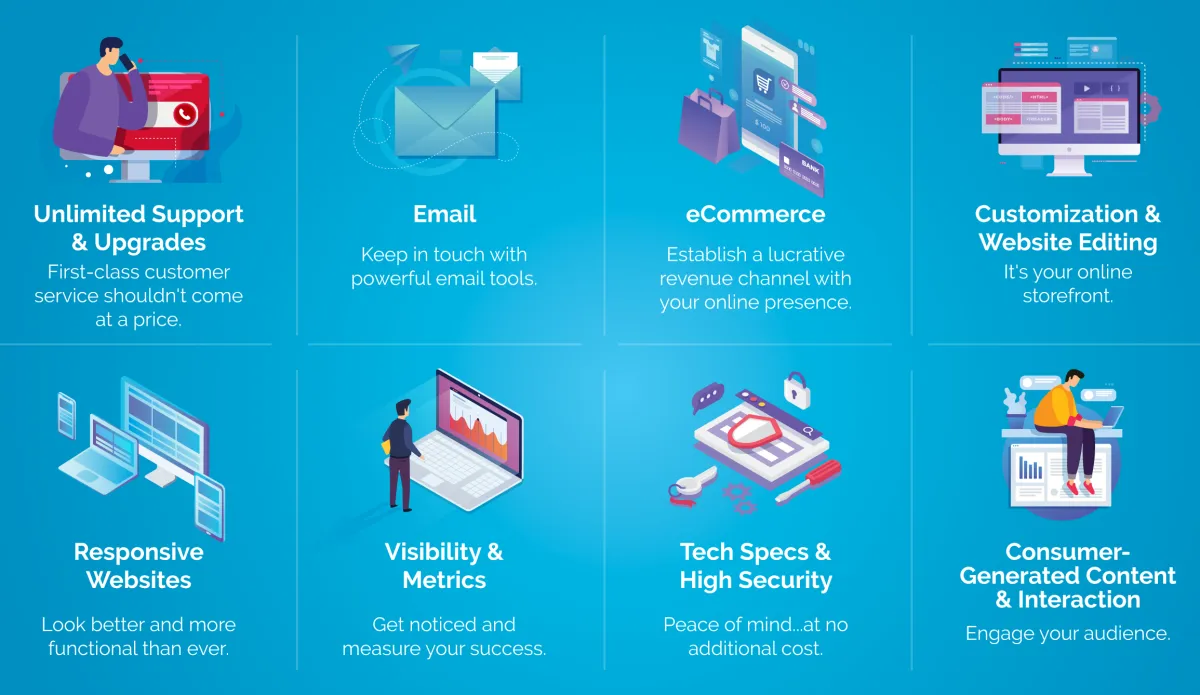 Unlimited Support & Upgrades
First-class customer service shouldn't come at a price.

Email
Keep in touch with powerful email tools.

eCommerce
Establish a lucrative revenue channel with your online presence.

Customization & Website Editing
It's your online storefront.

Responsive Websites
Look better and more functional than ever.

Visibility & Metrics
Get noticed and measure your success.

Tech Specs & High Security
Peace of mind...at no additional cost.

Consumer-Generated Content & Interaction
Engage your audience.